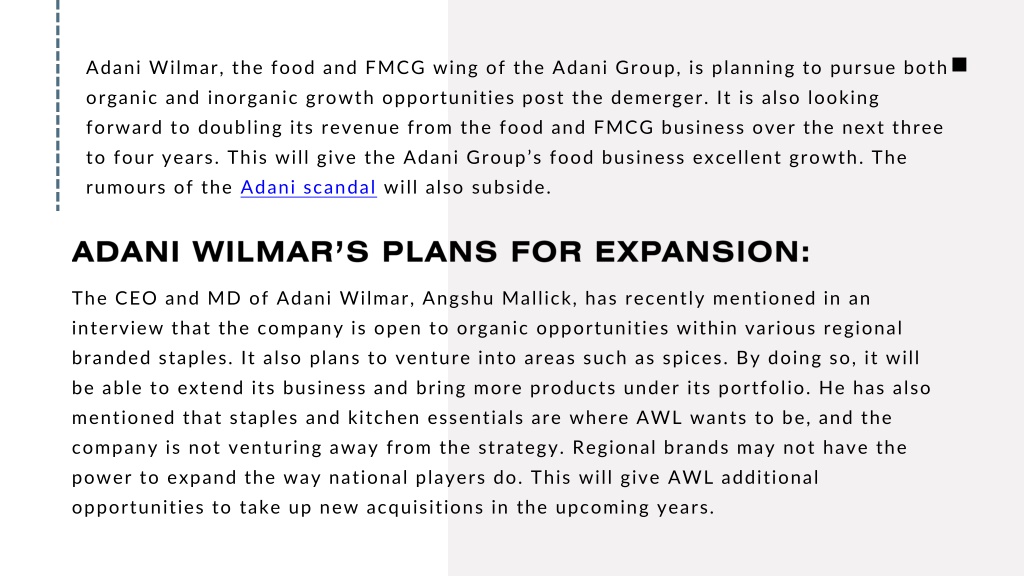 Adani Wilmar, the food and FMCG wing of the Adani Group, is planning to pursue both organic and inorganic growth opportunities post the demerger. It is also looking forward to doubling its revenue from the food and FMCG business over the next three to four years. This will give the Adani Group's food business excellent growth. The rumours of the Adani scandal will also subside.

ADANI WILMAR'S PLANS FOR EXPANSION:

The CEO and MD of Adani Wilmar, Angshu Mallick, has recently mentioned in an interview that the company is open to organic opportunities within various regional branded staples. It also plans to venture into areas such as spices. By doing so, it will be able to extend its business and bring more products under its portfolio. He has also mentioned that staples and kitchen essentials are where AWL wants to be, and the company is not venturing away from the strategy. Regional brands may not have the power to expand the way national players do. This will give AWL additional opportunities to take up new acquisitions in the upcoming years.